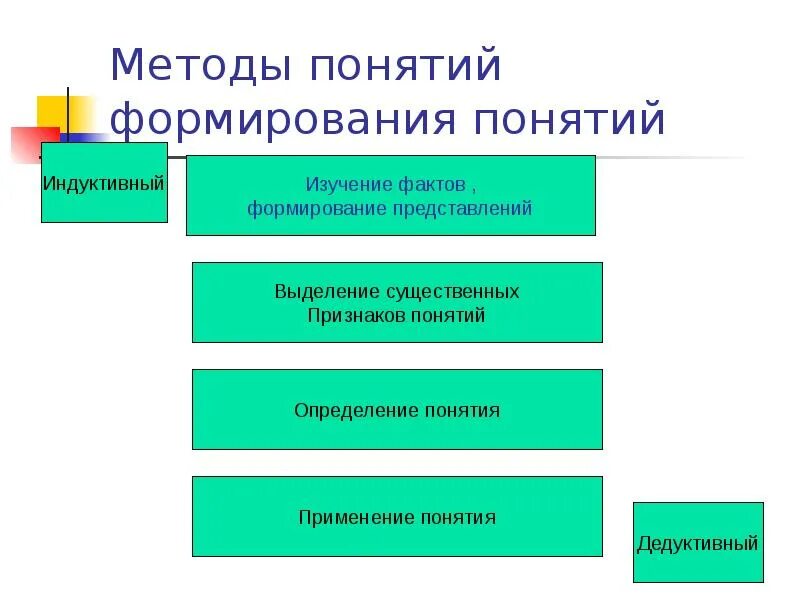 Методы понятий формирования понятий

Индуктивный

Изучение фактов ,
формирование представлений

Выделение существенных
Признаков понятий

Определение понятия

Применение понятия

Дедуктивный